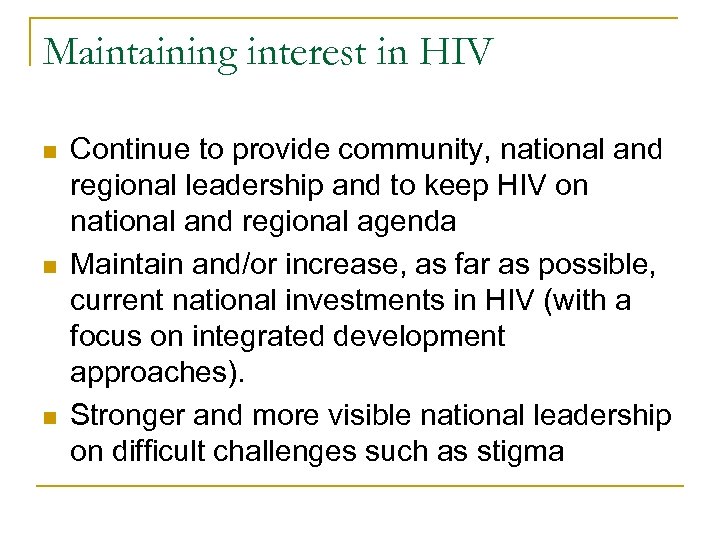 Maintaining interest in HIV

- Continue to provide community, national and regional leadership and to keep HIV on national and regional agenda
- Maintain and/or increase, as far as possible, current national investments in HIV (with a focus on integrated development approaches).
- Stronger and more visible national leadership on difficult challenges such as stigma